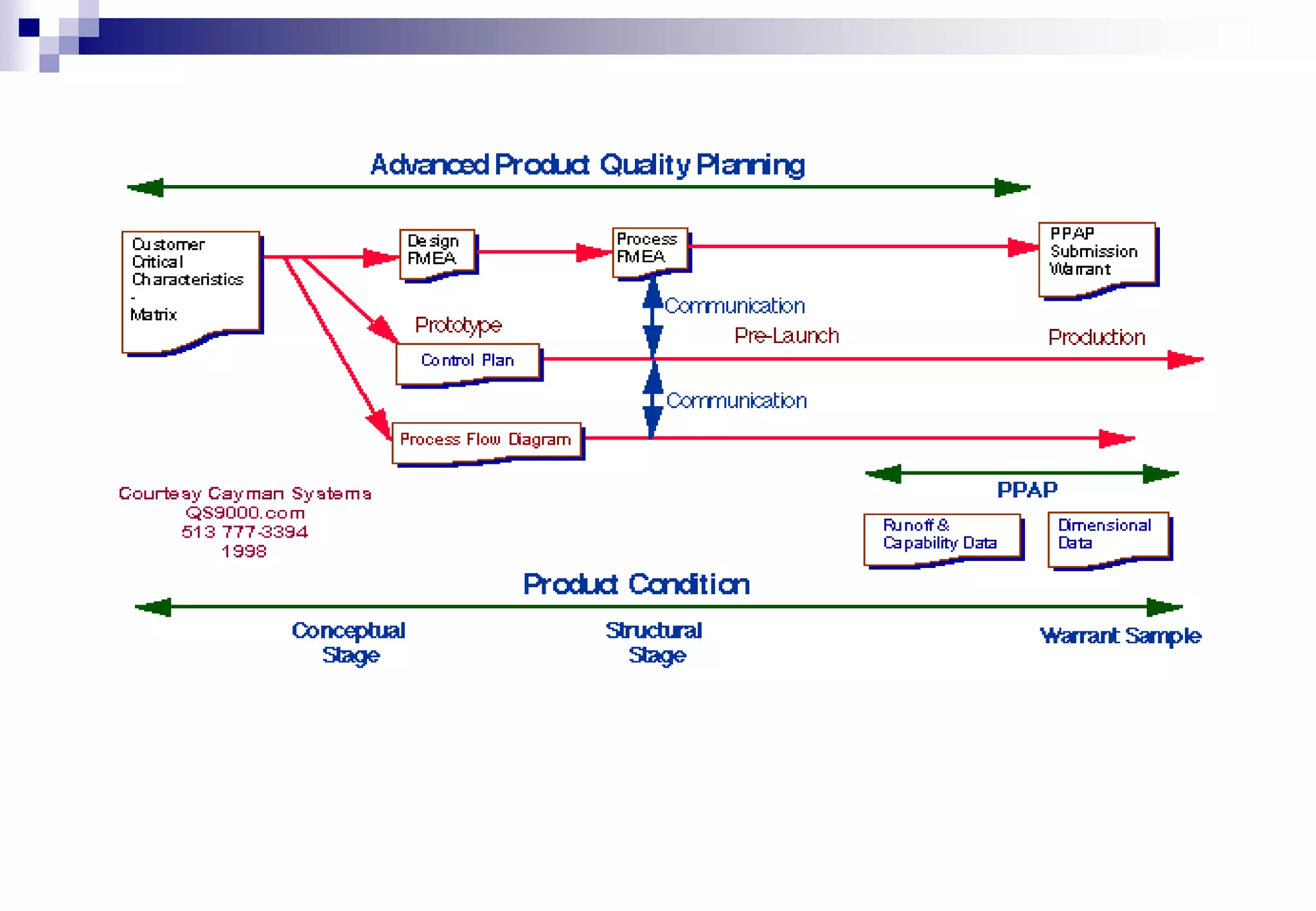 Advanced Product Quality Planning

Customer Critical Characteristics - Matrix

Design FMEA

Process FMEA

PPAP Submission Warrant

Communication

Prototype

Pre-Launch

Production

Control Plan

Communication

Process Flow Diagram

Courtesy Cayman Systems
QS9000.com
513 777-3394
1998

PPAP

Runoff & Capability Data

Dimensional Data

Product Condition

Conceptual Stage

Structural Stage

Warrant Sample